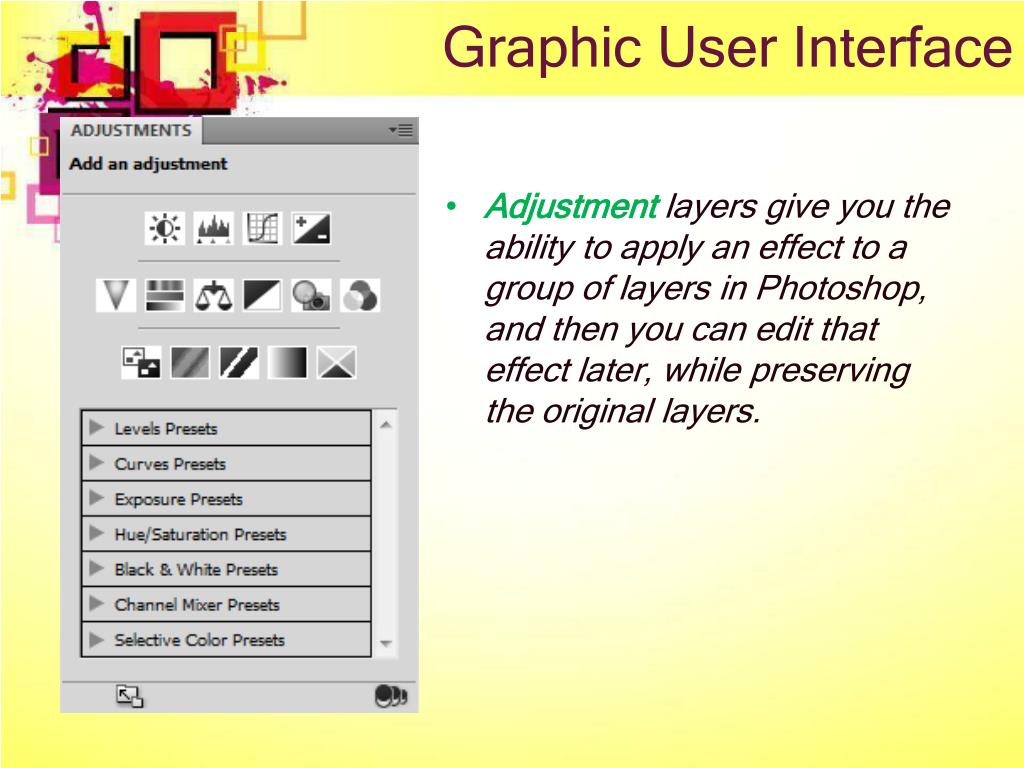 Graphic User Interface

ADJUSTMENTS

Add an adjustment

Levels Presets
Curves Presets
Exposure Presets
Hue/Saturation Presets
Black & White Presets
Channel Mixer Presets
Selective Color Presets

• Adjustment layers give you the ability to apply an effect to a group of layers in Photoshop, and then you can edit that effect later, while preserving the original layers.